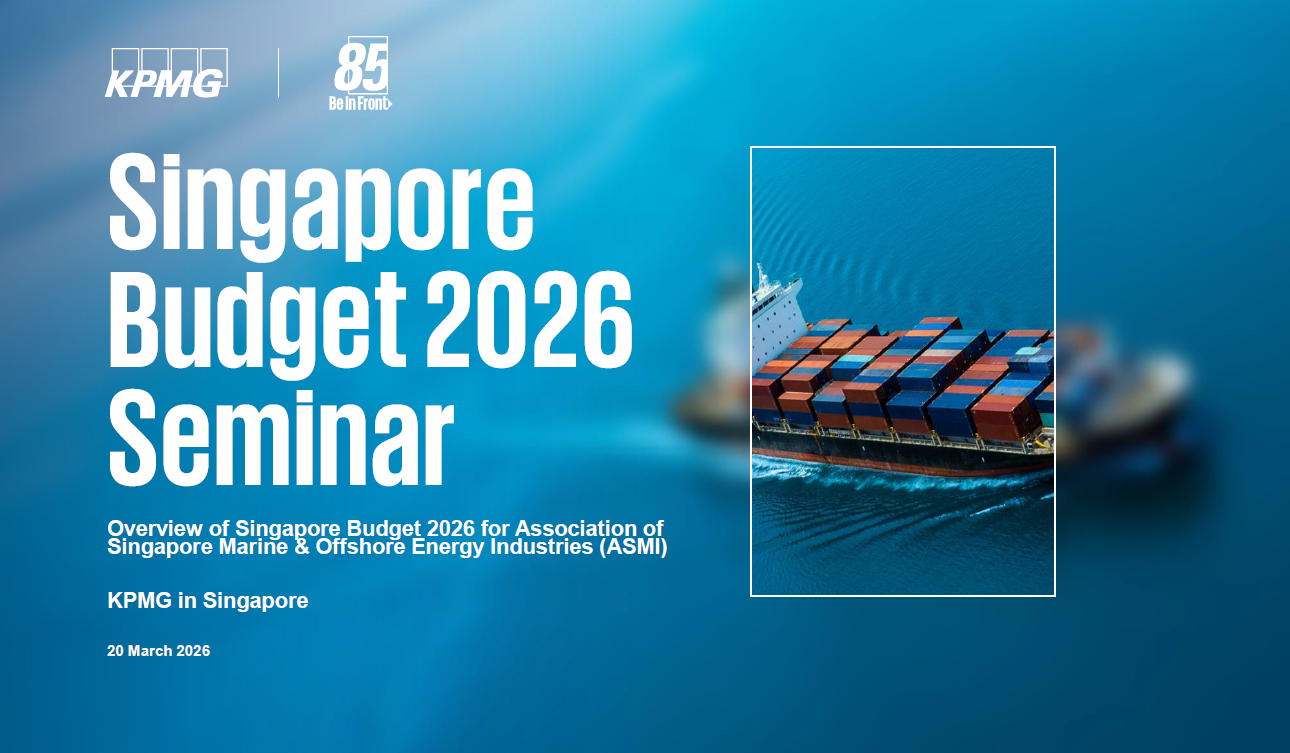 KPMG

85
Be in Front

Singapore Budget 2026 Seminar

Overview of Singapore Budget 2026 for Association of Singapore Marine & Offshore Energy Industries (ASMI)

KPMG in Singapore

20 March 2026